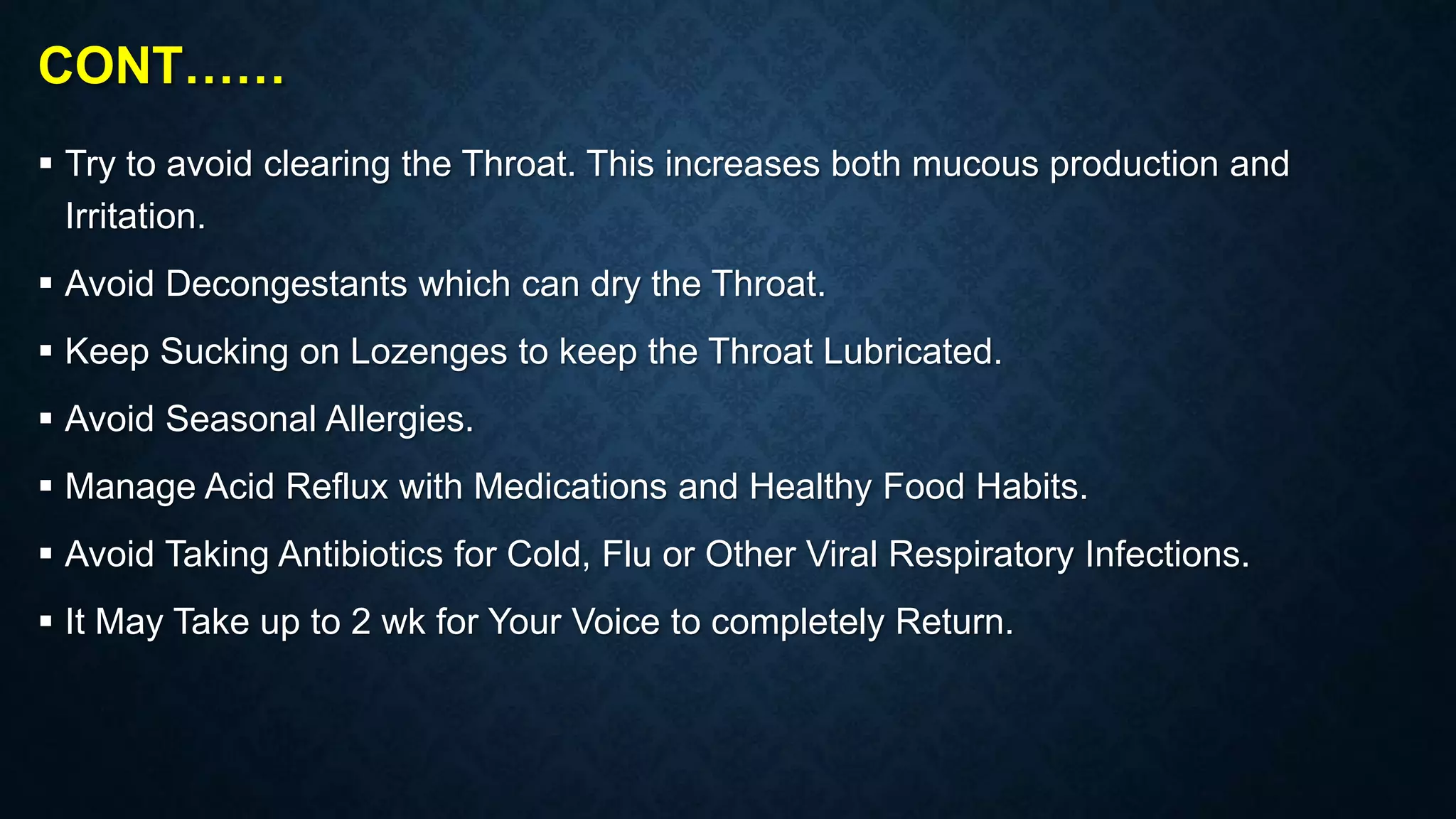 CONT……

▪ Try to avoid clearing the Throat. This increases both mucous production and Irritation.

▪ Avoid Decongestants which can dry the Throat.

▪ Keep Sucking on Lozenges to keep the Throat Lubricated.

▪ Avoid Seasonal Allergies.

▪ Manage Acid Reflux with Medications and Healthy Food Habits.

▪ Avoid Taking Antibiotics for Cold, Flu or Other Viral Respiratory Infections.

▪ It May Take up to 2 wk for Your Voice to completely Return.